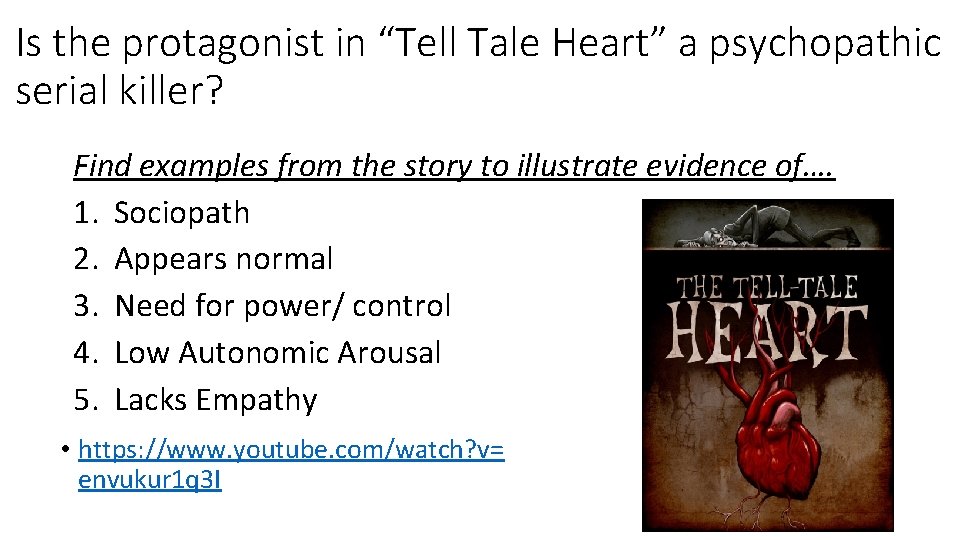 Is the protagonist in “Tell Tale Heart” a psychopathic serial killer?

Find examples from the story to illustrate evidence of….

1. Sociopath
2. Appears normal
3. Need for power/ control
4. Low Autonomic Arousal
5. Lacks Empathy

• https://www.youtube.com/watch?v=envukur1q3I

THE TELL-TALE HEART